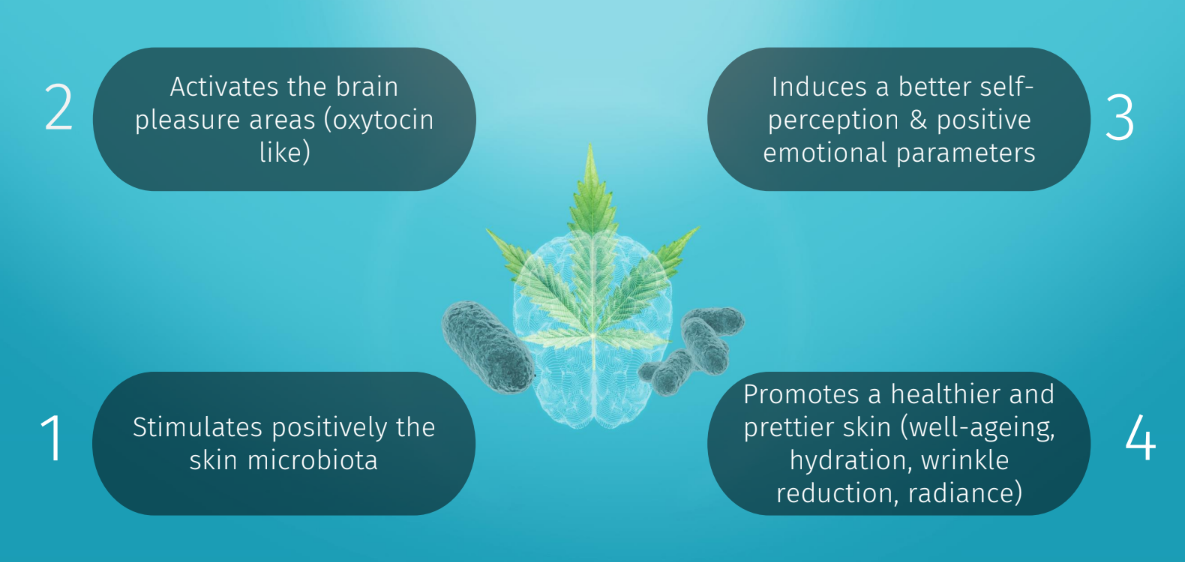 2

Activates the brain pleasure areas (oxytocin like)

Induces a better self-perception & positive emotional parameters

3

1

Stimulates positively the skin microbiota

Promotes a healthier and prettier skin (well-ageing, hydration, wrinkle reduction, radiance)

4